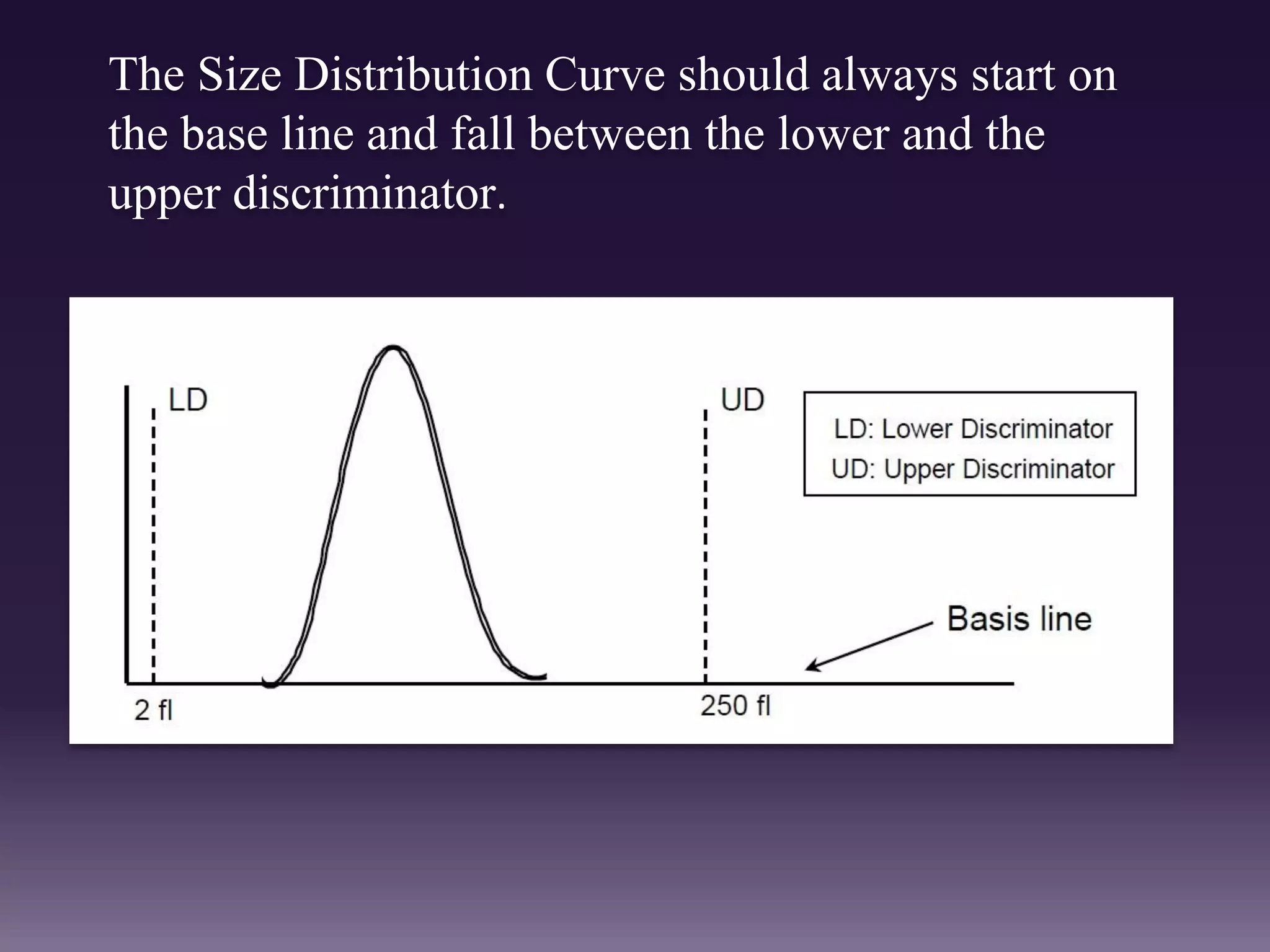 The Size Distribution Curve should always start on the base line and fall between the lower and the upper discriminator.

LD

UD

LD: Lower Discriminator
UD: Upper Discriminator

Basis line

2 fl

250 fl